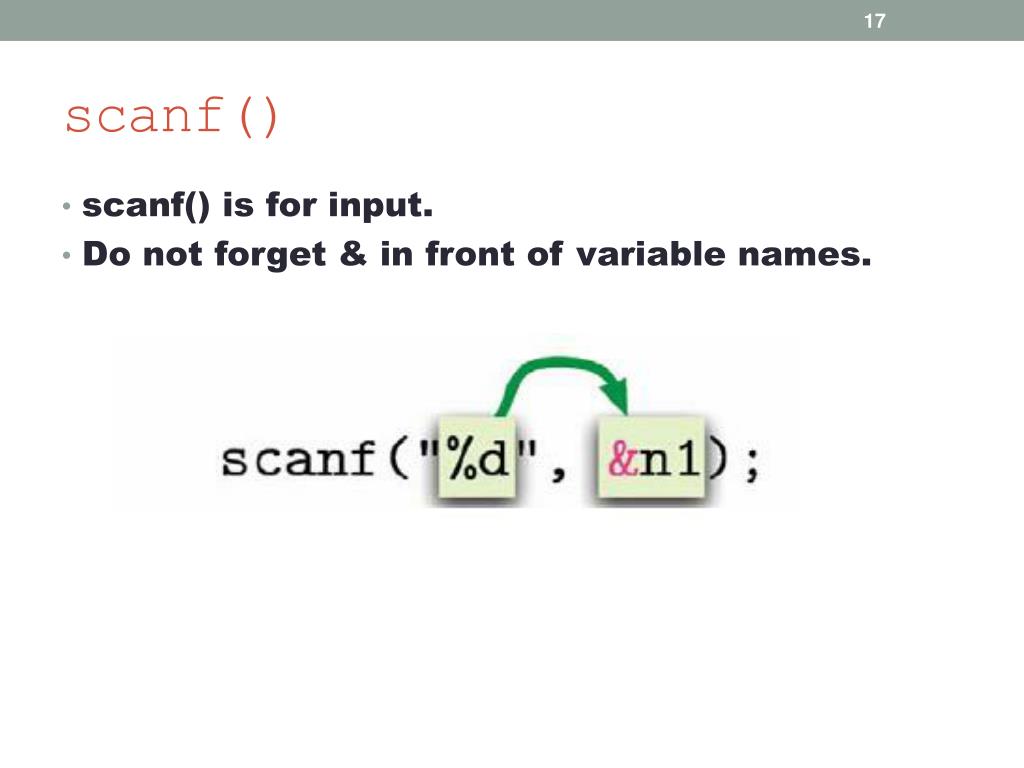 17

scanf()

• scanf() is for input.
• Do not forget & in front of variable names.

scanf("%d", &n1);